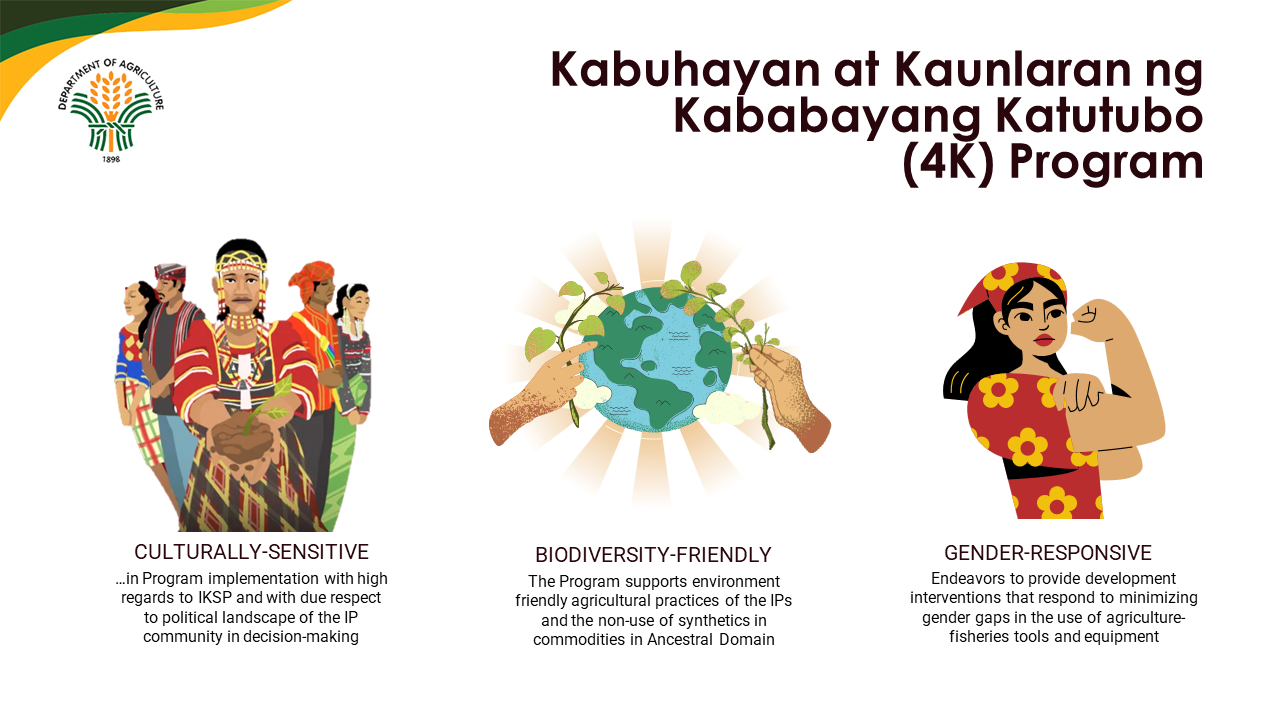 DEPARTMENT OF AGRICULTURE
1898

Kabuhayan at Kaunlaran ng Kababayang Katutubo (4K) Program

CULTURALLY-SENSITIVE
…in Program implementation with high regards to IKSP and with due respect to political landscape of the IP community in decision-making

BIODIVERSITY-FRIENDLY
The Program supports environment friendly agricultural practices of the IPs and the non-use of synthetics in commodities in Ancestral Domain

GENDER-RESPONSIVE
Endeavors to provide development interventions that respond to minimizing gender gaps in the use of agriculture-fisheries tools and equipment